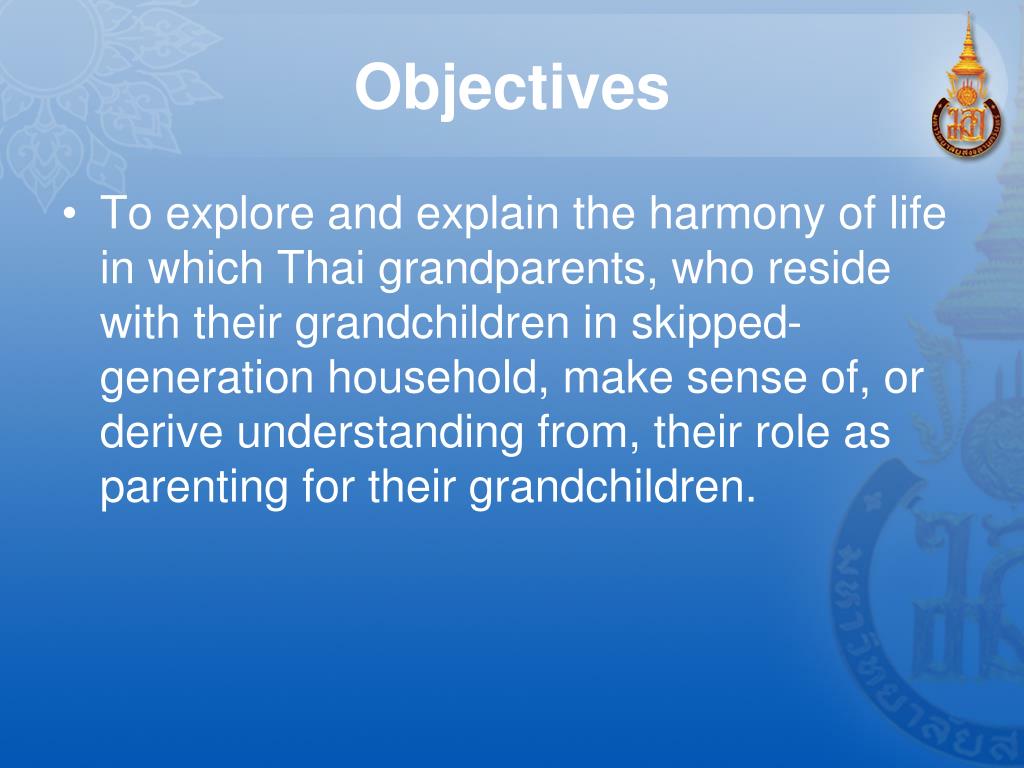 Objectives

• To explore and explain the harmony of life in which Thai grandparents, who reside with their grandchildren in skipped-generation household, make sense of, or derive understanding from, their role as parenting for their grandchildren.